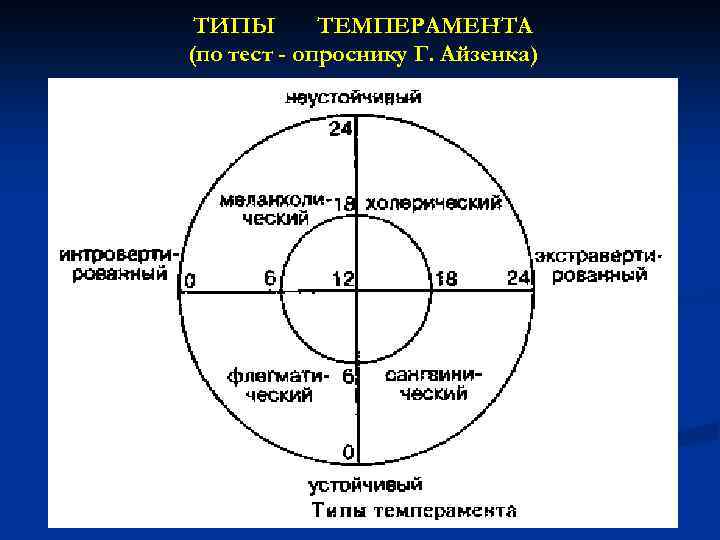 ТИПЫ ТЕМПЕРАМЕНТА
(по тест - опроснику Г. Айзенка)

неустойчивый

24

меланхолический

18

холерический

интровертированный

0

6

12

18

24

экстравертированный

флегматический

6

сангвинический

0

устойчивый

Типы темперамента